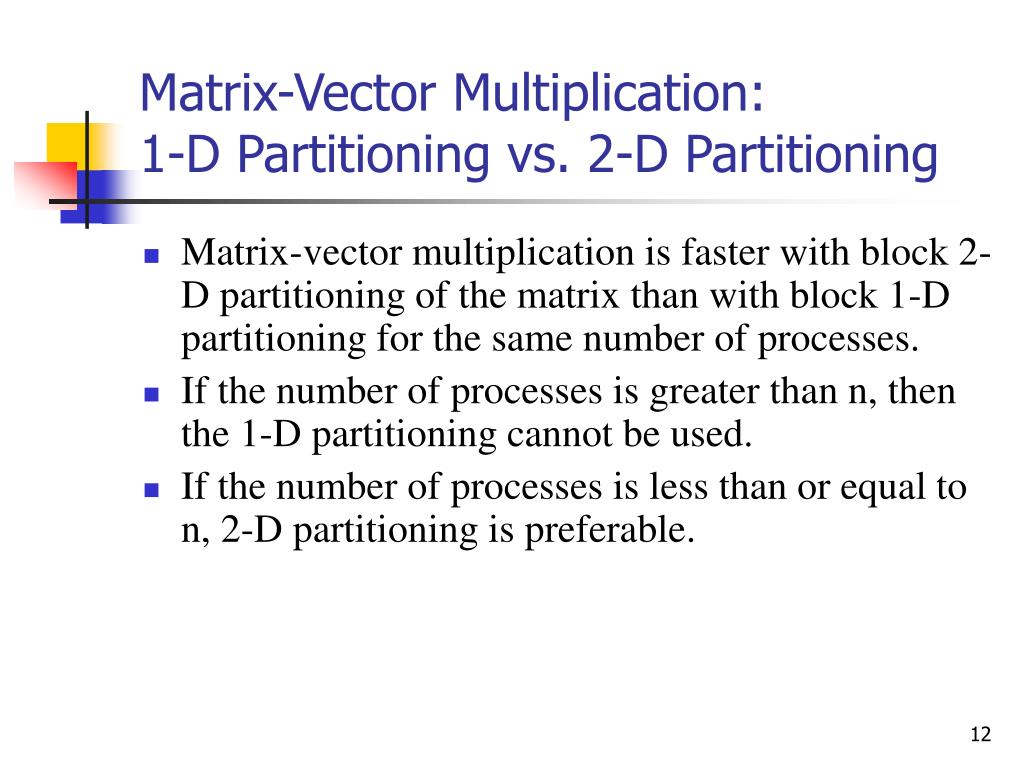 Matrix-Vector Multiplication:
1-D Partitioning vs. 2-D Partitioning

- Matrix-vector multiplication is faster with block 2-D partitioning of the matrix than with block 1-D partitioning for the same number of processes.
- If the number of processes is greater than n, then the 1-D partitioning cannot be used.
- If the number of processes is less than or equal to n, 2-D partitioning is preferable.

12